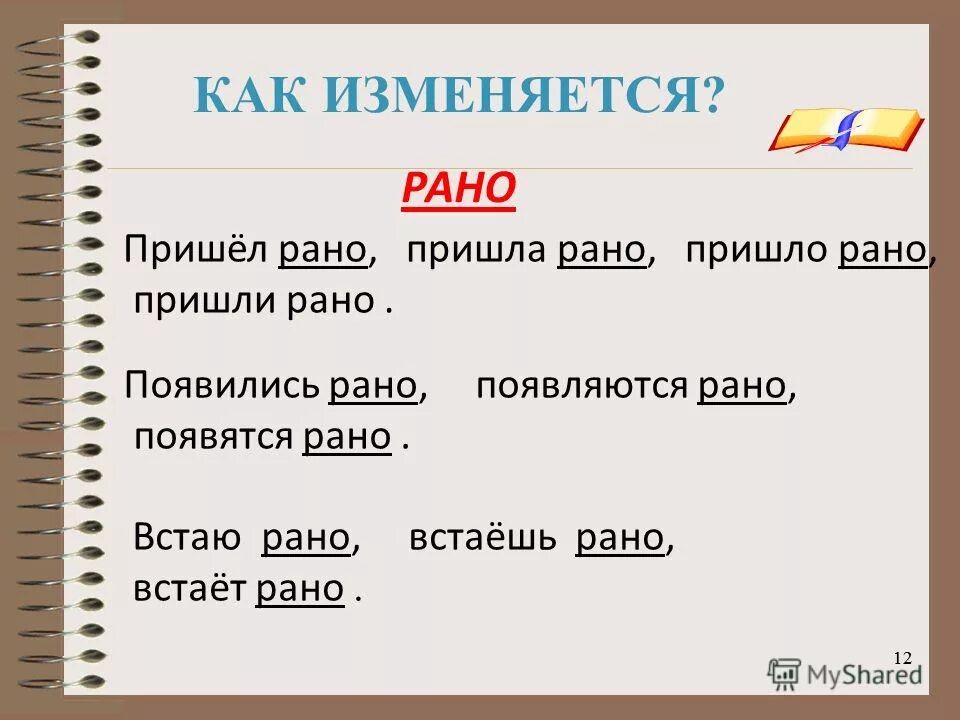 КАК ИЗМЕНЯЕТСЯ?

РАНО

Пришёл рано, пришла рано, пришло рано, пришли рано .

Появились рано, появляются рано, появятся рано .

Встаю рано, встаёшь рано, встаёт рано .

12

MyShared